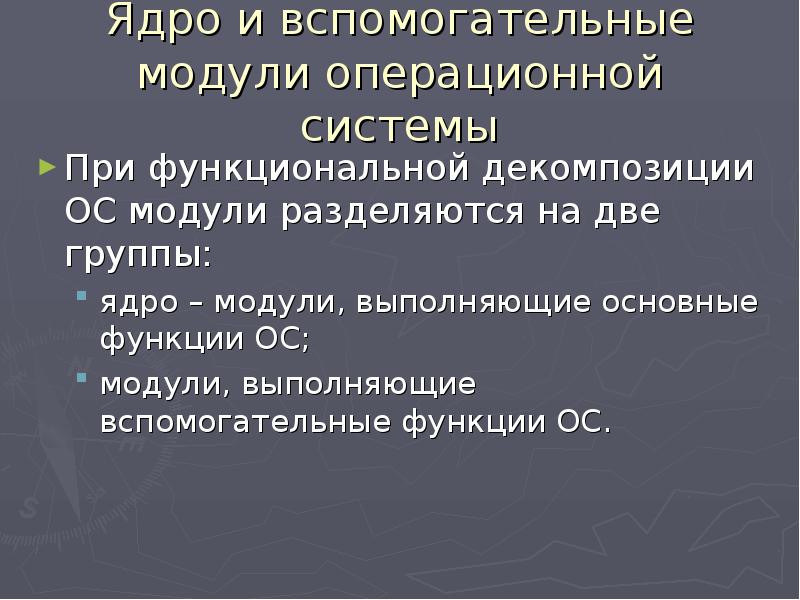 Ядро и вспомогательные модули операционной системы

При функциональной декомпозиции ОС модули разделяются на две группы:

ядро – модули, выполняющие основные функции ОС;

модули, выполняющие вспомогательные функции ОС.